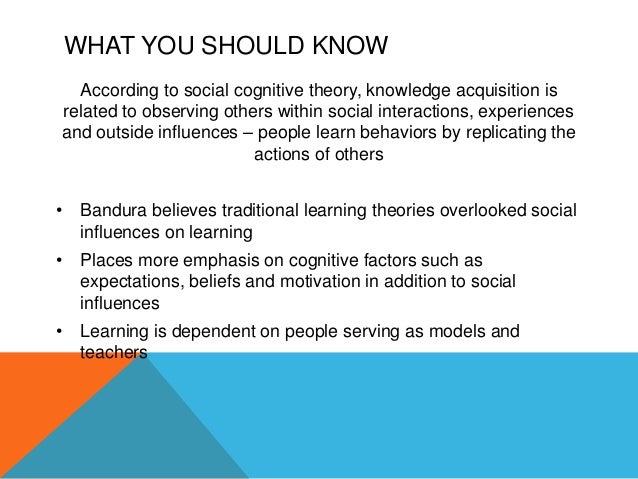 WHAT YOU SHOULD KNOW

According to social cognitive theory, knowledge acquisition is related to observing others within social interactions, experiences and outside influences – people learn behaviors by replicating the actions of others

• Bandura believes traditional learning theories overlooked social influences on learning
• Places more emphasis on cognitive factors such as expectations, beliefs and motivation in addition to social influences
• Learning is dependent on people serving as models and teachers